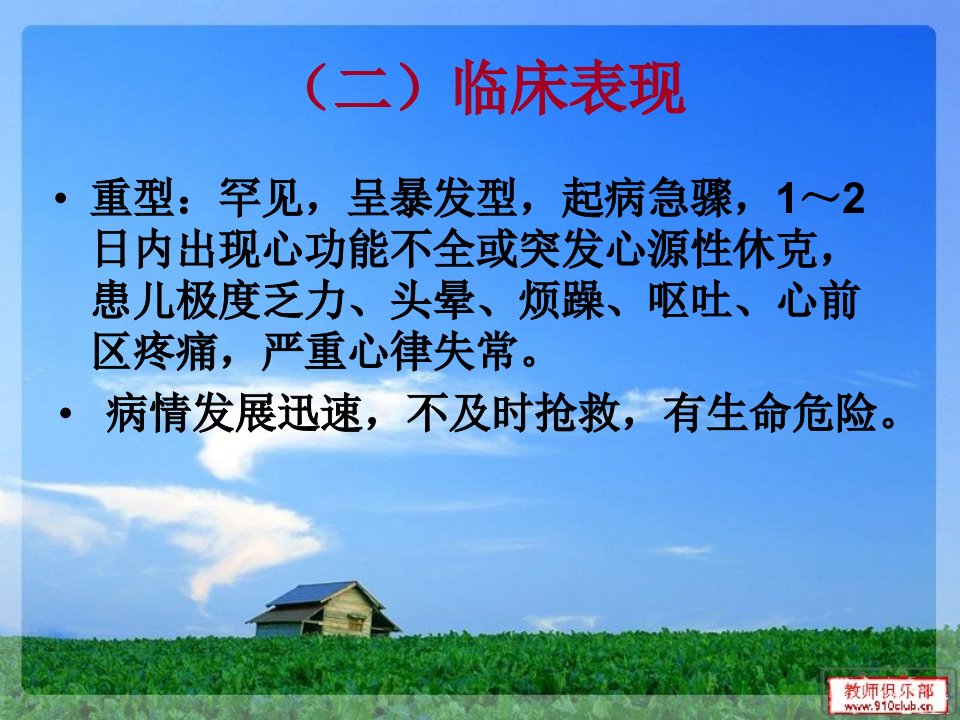 （二）临床表现

• 重型：罕见，呈暴发型，起病急骤，1～2日内出现心功能不全或突发心源性休克，患儿极度乏力、头晕、烦躁、呕吐、心前区疼痛，严重心律失常。

• 病情发展迅速，不及时抢救，有生命危险。

教师俱乐部 www.910club.cn